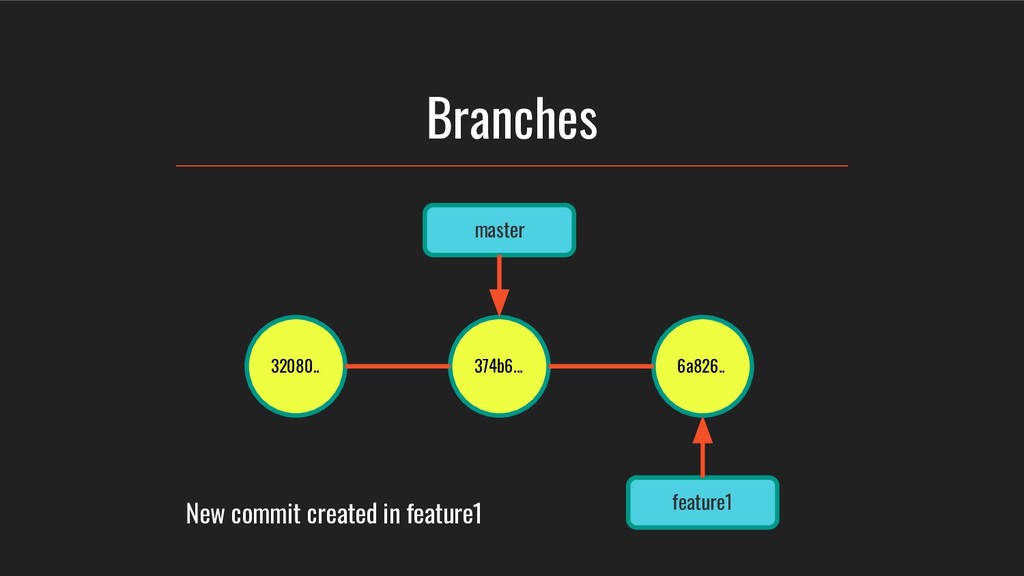 Branches

master

32080..

374b6...

6a826..

feature1

New commit created in feature1